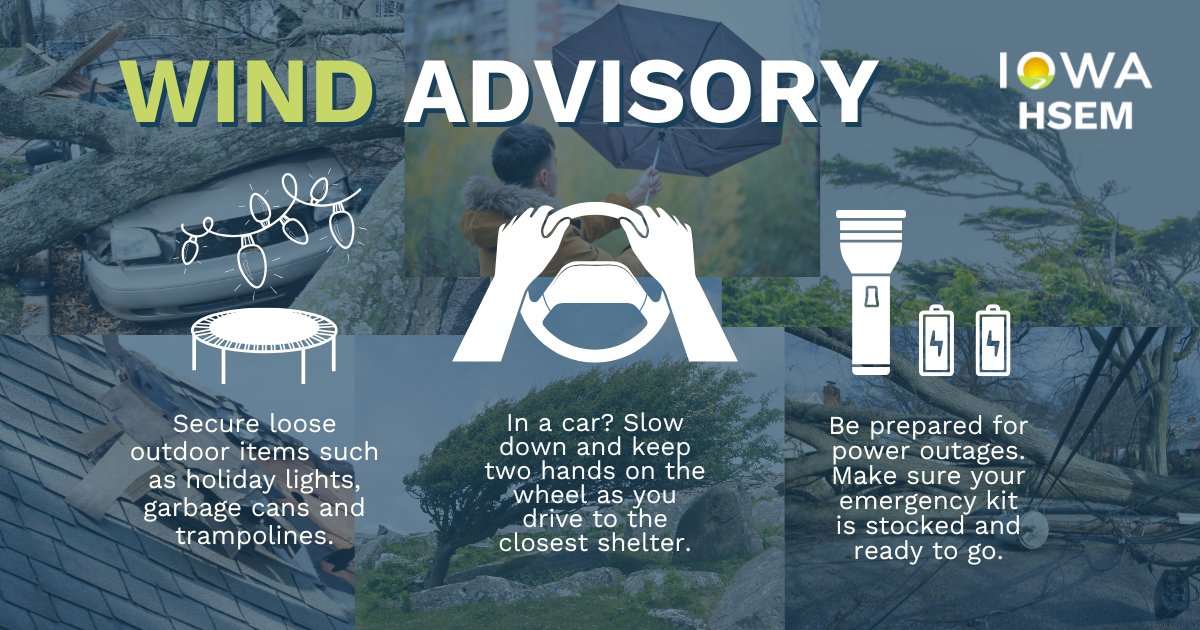 WIND ADVISORY

IOWA HSEM

Secure loose outdoor items such as holiday lights, garbage cans and trampolines.

In a car? Slow down and keep two hands on the wheel as you drive to the closest shelter.

Be prepared for power outages. Make sure your emergency kit is stocked and ready to go.